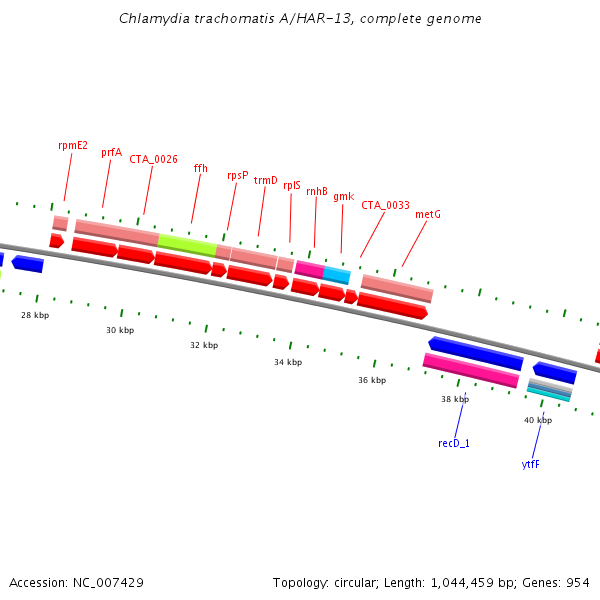 Chlamydia trachomatis A/HAR-13, complete genome

rpmE2
prfA
CTA_0026
ffh
rpsP
trmD
rplS
rnhB
gmk
CTA_0033
metG

28 kbp
30 kbp
32 kbp
34 kbp
36 kbp
38 kbp
40 kbp

recD_1
ytfF

Accession: NC_007429

Topology: circular; Length: 1,044,459 bp; Genes: 954